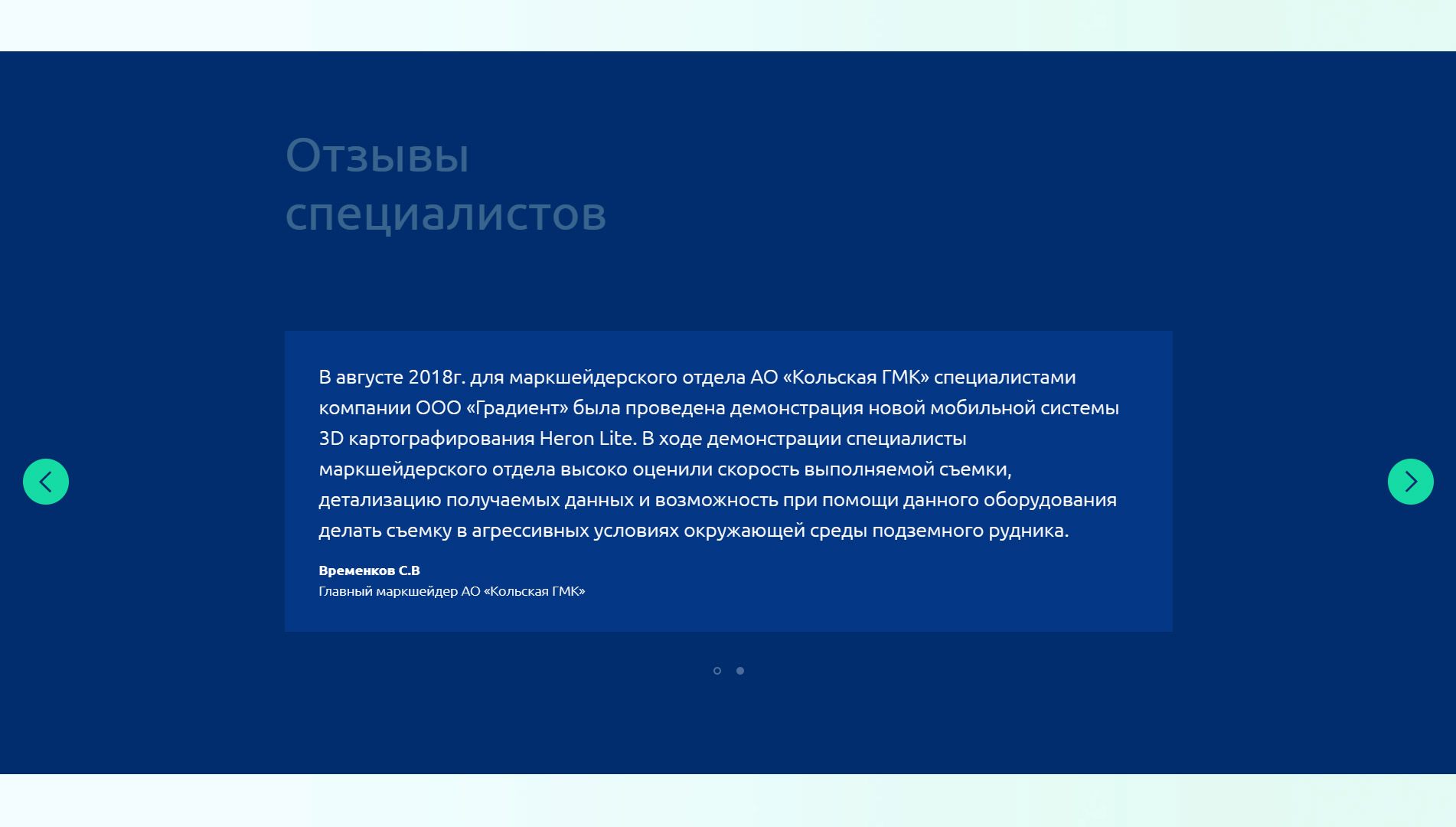 Отзывы специалистов

В августе 2018г. для маркшейдерского отдела АО «Кольская ГМК» специалистами компании ООО «Градиент» была проведена демонстрация новой мобильной системы 3D картографирования Heron Lite. В ходе демонстрации специалисты маркшейдерского отдела высоко оценили скорость выполняемой съемки, детализацию получаемых данных и возможность при помощи данного оборудования делать съемку в агрессивных условиях окружающей среды подземного рудника.

Временков С.В
Главный маркшейдер АО «Кольская ГМК»